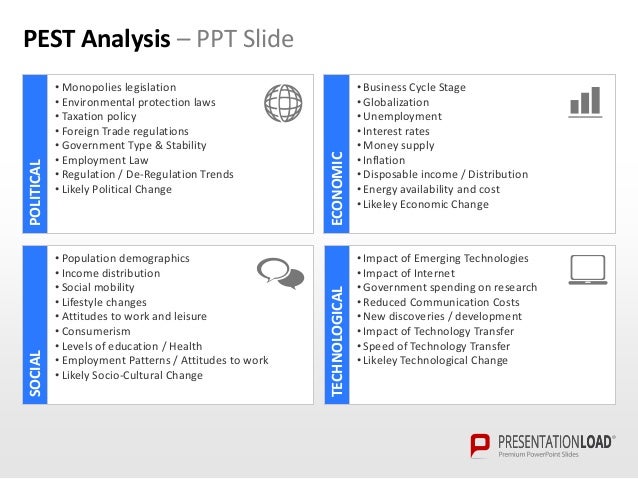 PEST Analysis – PPT Slide

POLITICAL

• Monopolies legislation
• Environmental protection laws
• Taxation policy
• Foreign Trade regulations
• Government Type & Stability
• Employment Law
• Regulation / De-Regulation Trends
• Likely Political Change

ECONOMIC

• Business Cycle Stage
• Globalization
• Unemployment
• Interest rates
• Money supply
• Inflation
• Disposable income / Distribution
• Energy availability and cost
• Likeley Economic Change

SOCIAL

• Population demographics
• Income distribution
• Social mobility
• Lifestyle changes
• Attitudes to work and leisure
• Consumerism
• Levels of education / Health
• Employment Patterns / Attitudes to work
• Likely Socio-Cultural Change

TECHNOLOGICAL

• Impact of Emerging Technologies
• Impact of Internet
• Government spending on research
• Reduced Communication Costs
• New discoveries / development
• Impact of Technology Transfer
• Speed of Technology Transfer
• Likeley Technological Change

PRESENTATIONLOAD®
Premium PowerPoint Slides